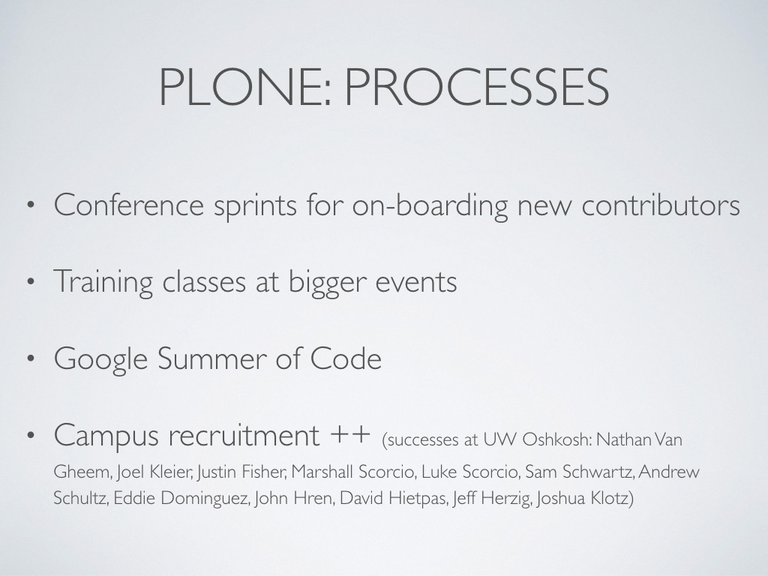 PLONE: PROCESSES

• Conference sprints for on-boarding new contributors

• Training classes at bigger events

• Google Summer of Code

• Campus recruitment ++ (successes at UW Oshkosh: Nathan Van Gheem, Joel Kleier, Justin Fisher, Marshall Scorcio, Luke Scorcio, Sam Schwartz, Andrew Schultz, Eddie Dominguez, John Hren, David Hietpas, Jeff Herzig, Joshua Klotz)